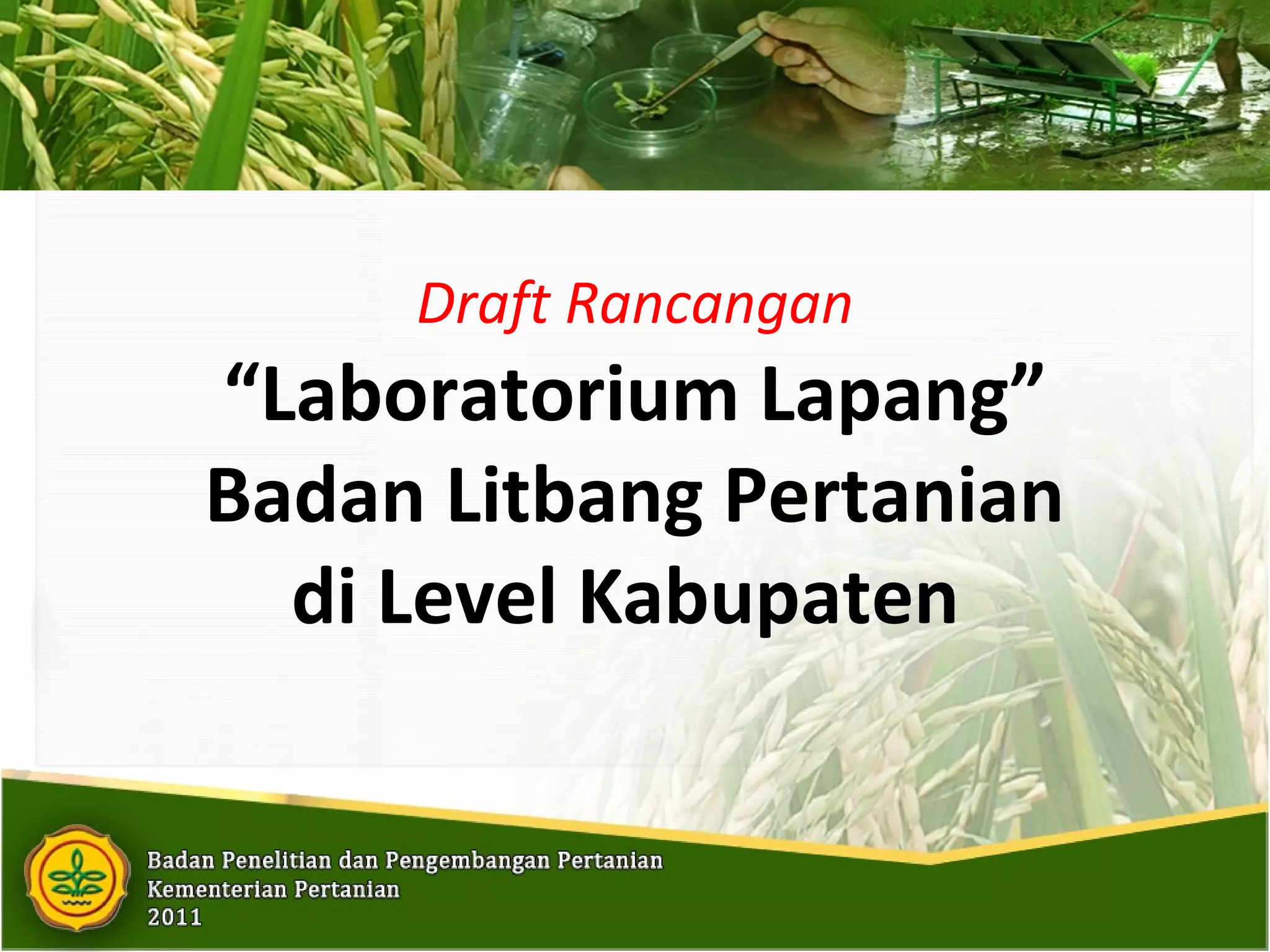 Draft Rancangan

“Laboratorium Lapang”
Badan Litbang Pertanian
di Level Kabupaten

Badan Penelitian dan Pengembangan Pertanian
Kementerian Pertanian
2011